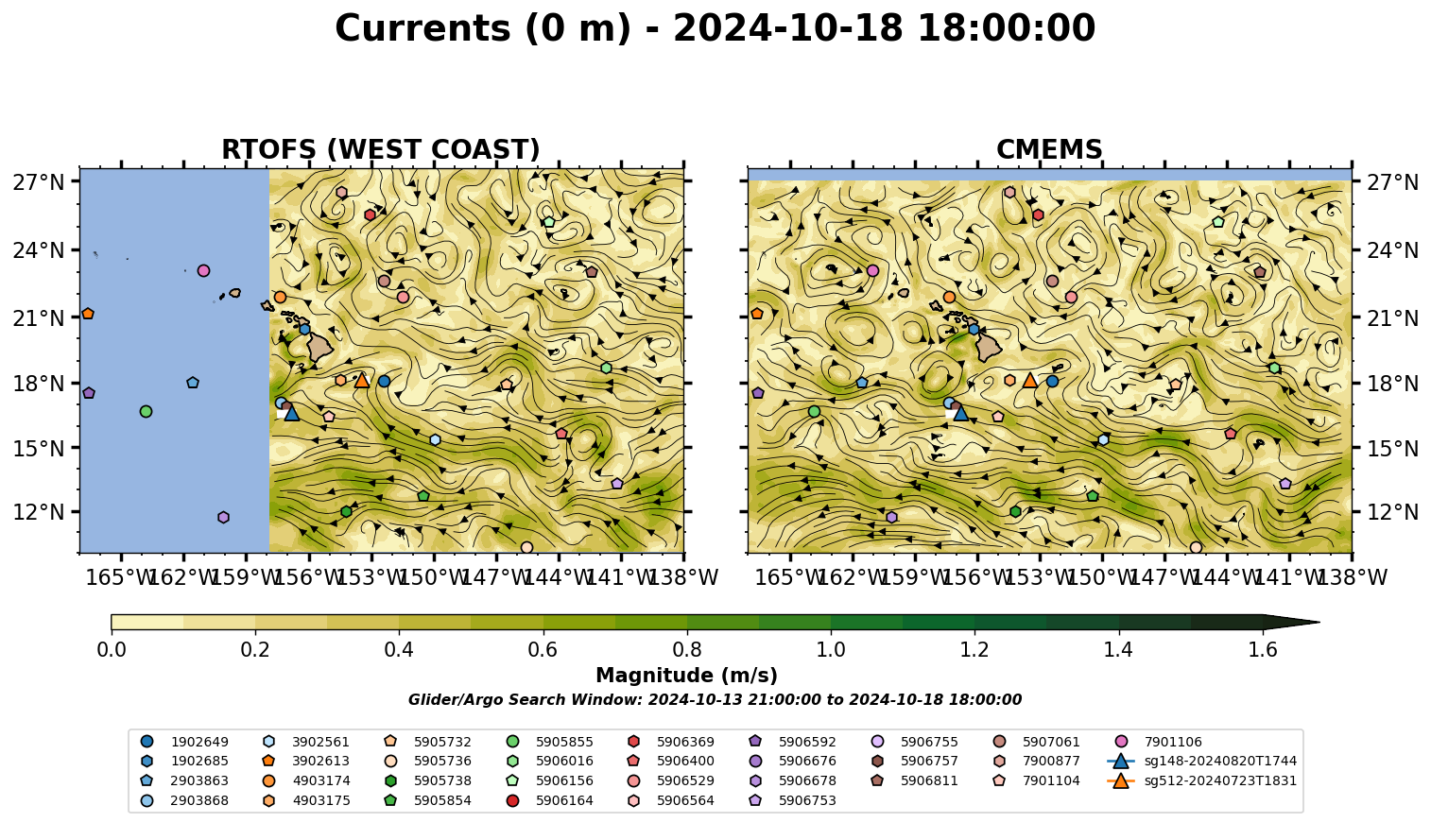 Currents (0 m) - 2024-10-18 18:00:00

RTOFS (WEST COAST)

27°N
24°N
21°N
18°N
15°N
12°N

165°W 162°W 159°W 156°W 153°W 150°W 147°W 144°W 141°W 138°W

CMEMS

27°N
24°N
21°N
18°N
15°N
12°N

165°W 162°W 159°W 156°W 153°W 150°W 147°W 144°W 141°W 138°W

0.0 0.2 0.4 0.6 0.8 1.0 1.2 1.4 1.6

Magnitude (m/s)

Glider/Argo Search Window: 2024-10-13 21:00:00 to 2024-10-18 18:00:00

1902649
1902685
2903863
2903868
3902561
3902613
4903174
4903175
5905732
5905736
5905738
5905854
5905855
5906016
5906156
5906164
5906369
5906400
5906529
5906564
5906592
5906676
5906678
5906753
5906755
5906757
5906811
5907061
7900877
7901104
7901106
sg148-20240820T1744
sg512-20240723T1831